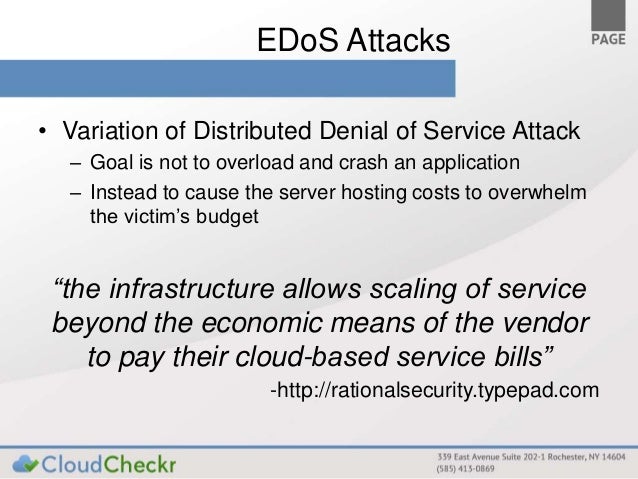 EDoS Attacks

PAGE

• Variation of Distributed Denial of Service Attack
– Goal is not to overload and crash an application
– Instead to cause the server hosting costs to overwhelm the victim's budget

"the infrastructure allows scaling of service beyond the economic means of the vendor to pay their cloud-based service bills"

-http://rationalsecurity.typepad.com

CloudCheckr

339 East Avenue Suite 202-1 Rochester, NY 14604
(585) 413-0869